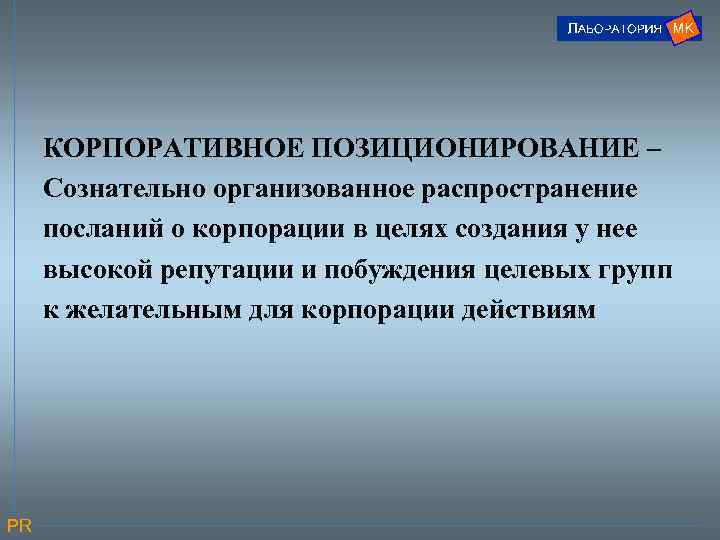 ЛАБОРАТОРИЯ МК

КОРПОРАТИВНОЕ ПОЗИЦИОНИРОВАНИЕ – Сознательно организованное распространение посланий о корпорации в целях создания у нее высокой репутации и побуждения целевых групп к желательным для корпорации действиям

PR